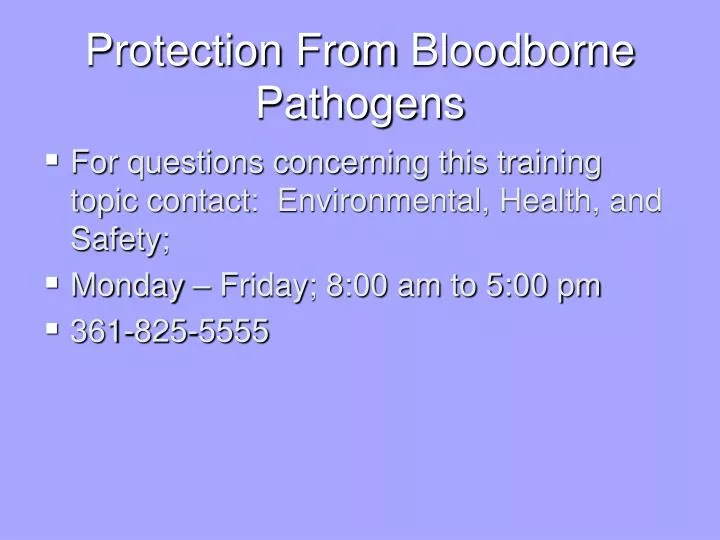 Protection From Bloodborne Pathogens

• For questions concerning this training topic contact:  Environmental, Health, and Safety;
• Monday – Friday; 8:00 am to 5:00 pm
• 361-825-5555